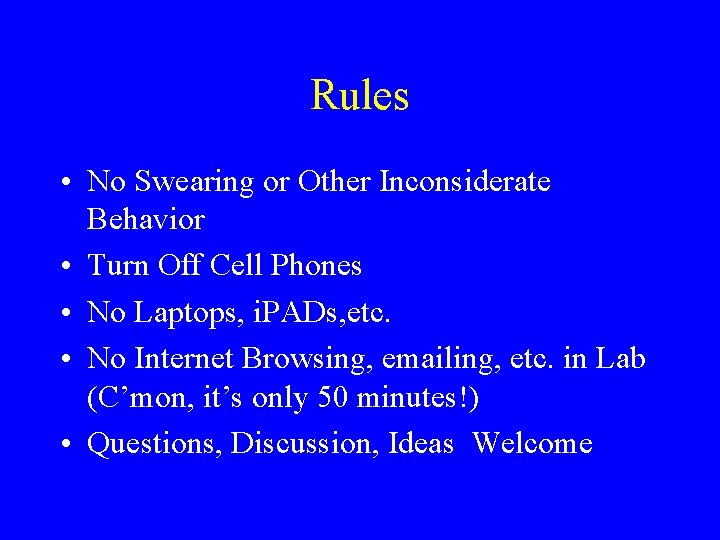 Rules

• No Swearing or Other Inconsiderate Behavior
• Turn Off Cell Phones
• No Laptops, iPADs,etc.
• No Internet Browsing, emailing, etc. in Lab (C’mon, it’s only 50 minutes!)
• Questions, Discussion, Ideas Welcome